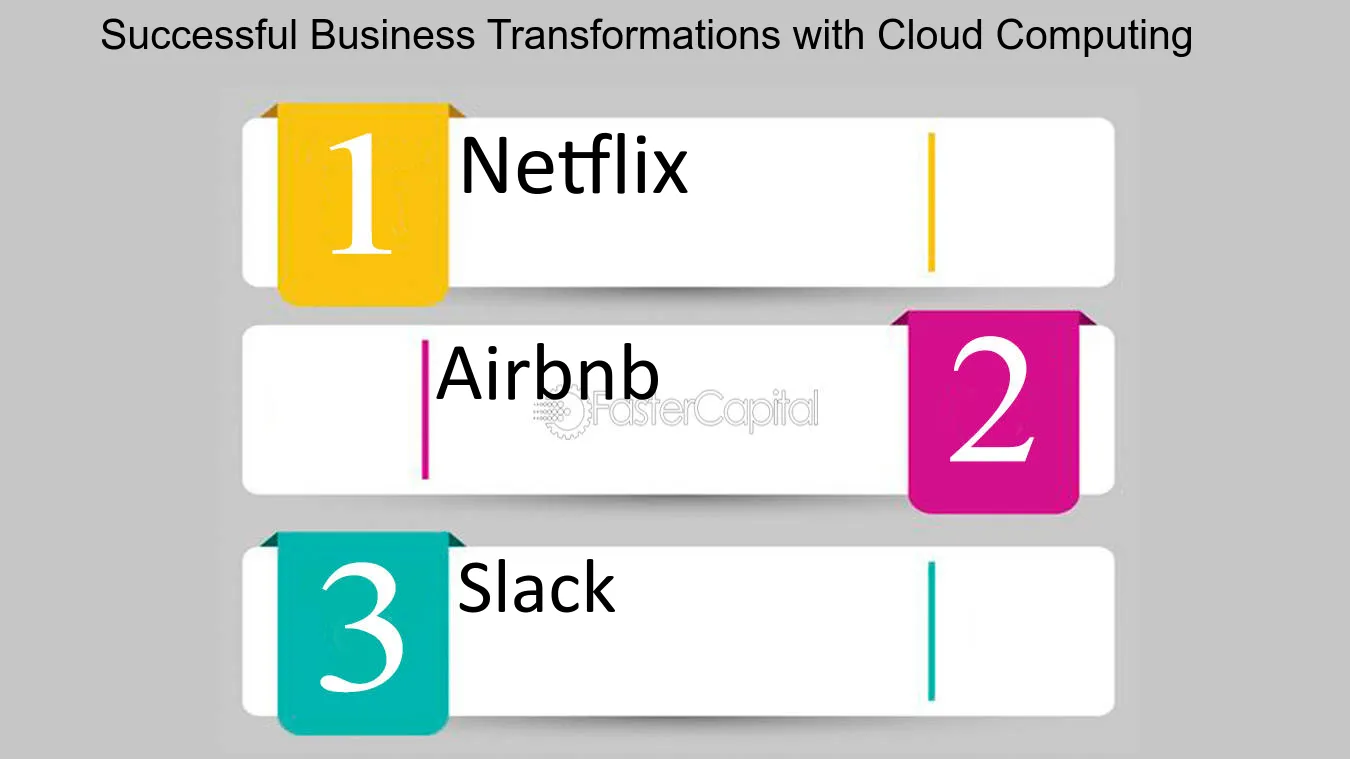 Successful Business Transformations with Cloud Computing

1 Netflix

Airbnb 2

3 Slack

FasterCapital